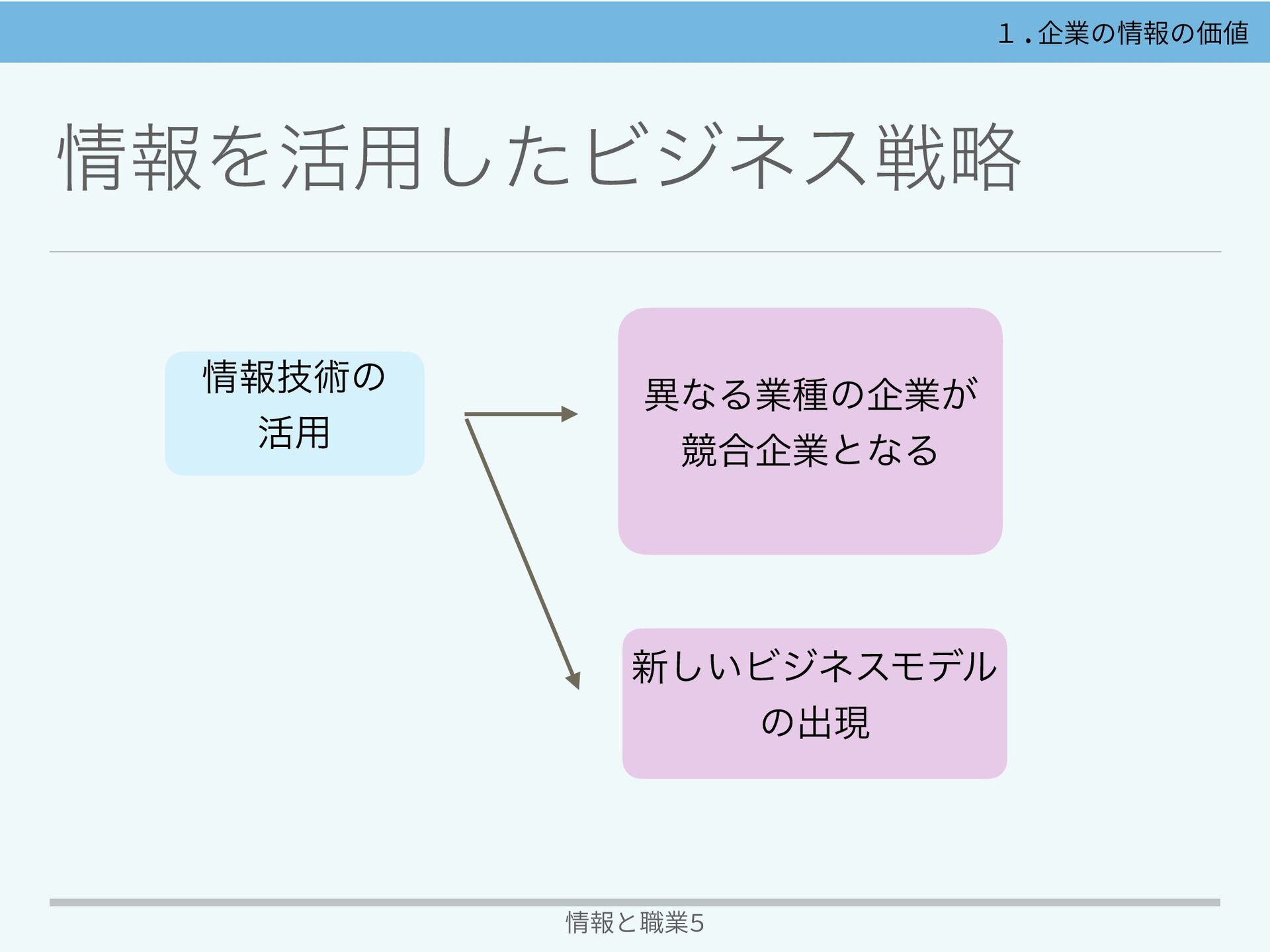 １.企業の情報の価値

情報を活用したビジネス戦略

情報技術の活用

異なる業種の企業が競合企業となる

新しいビジネスモデルの出現

情報と職業5